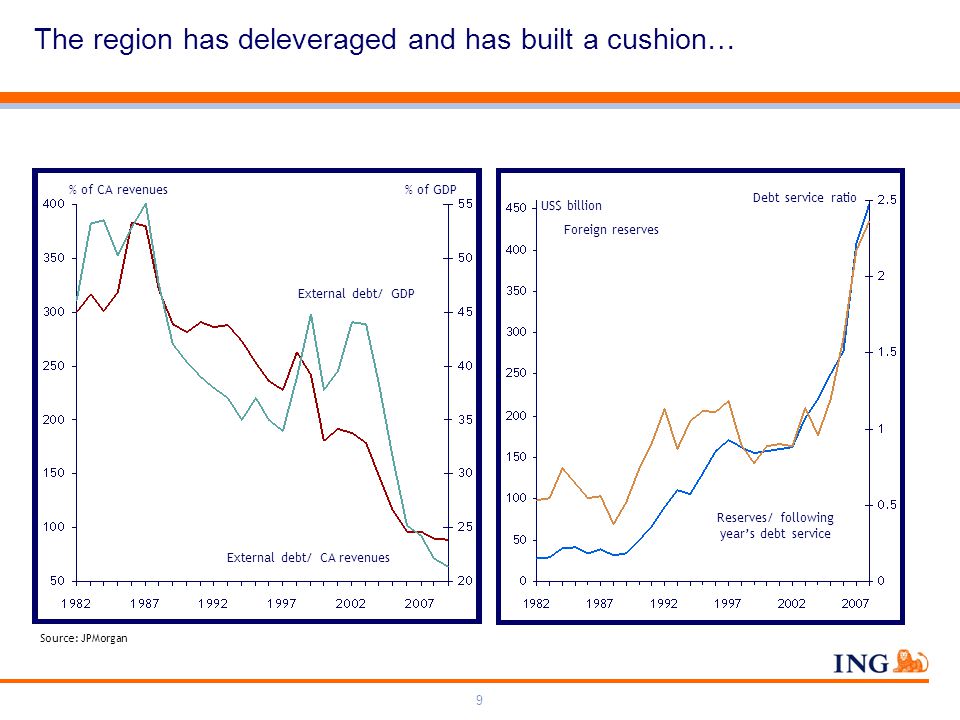 The region has deleveraged and has built a cushion…

% of CA revenues
% of GDP
400
350
300
250
200
150
100
50
55
50
45
40
35
30
25
20
External debt/ GDP
External debt/ CA revenues
1982
1987
1992
1997
2002
2007

US$ billion
Foreign reserves
Debt service ratio
450
400
350
300
250
200
150
100
50
0
2.5
2
1.5
1
0.5
0
Reserves/ following year's debt service
1982
1987
1992
1997
2002
2007

Source: JPMorgan

ING

9